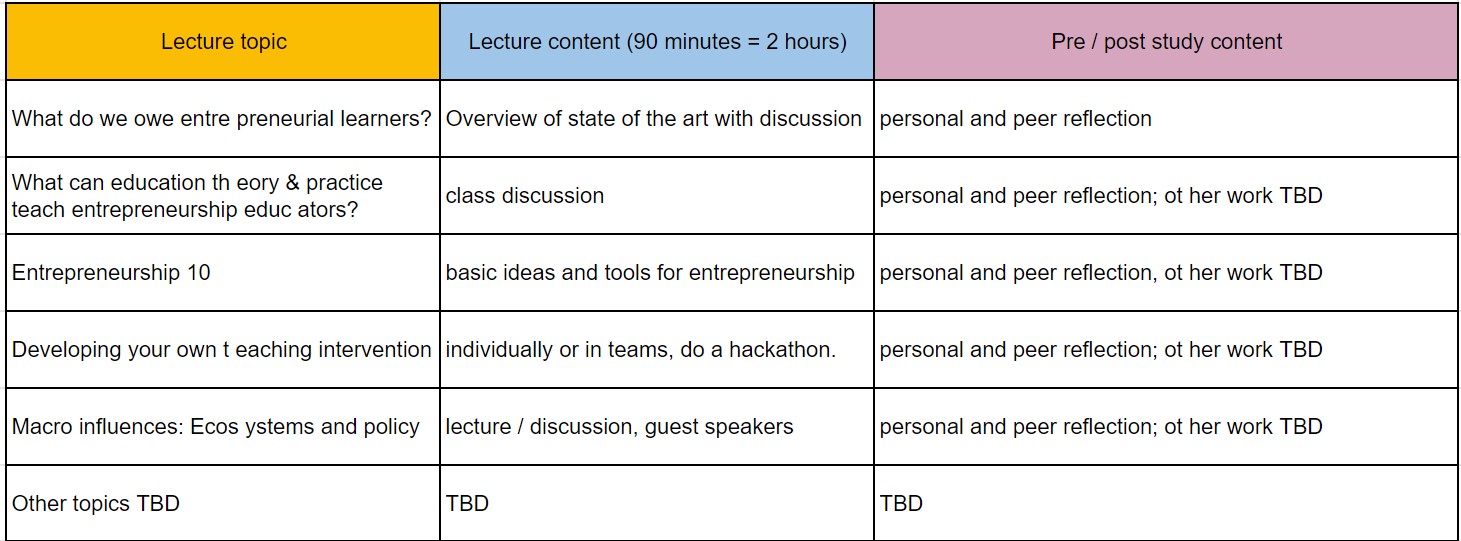 | Lecture topic | Lecture content (90 minutes = 2 hours) | Pre / post study content |
|---|---|---|
| What do we owe entre preneurial learners? | Overview of state of the art with discussion | personal and peer reflection |
| What can education th eory & practice teach entrepreneurship educ ators? | class discussion | personal and peer reflection; ot her work TBD |
| Entrepreneurship 10 | basic ideas and tools for entrepreneurship | personal and peer reflection, ot her work TBD |
| Developing your own t eaching intervention | individually or in teams, do a hackathon. | personal and peer reflection; ot her work TBD |
| Macro influences: Ecos ystems and policy | lecture / discussion, guest speakers | personal and peer reflection; ot her work TBD |
| Other topics TBD | TBD | TBD |